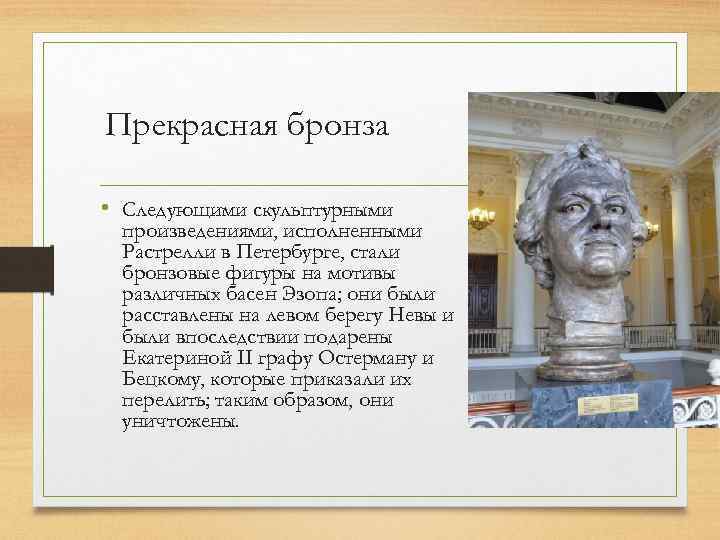 Прекрасная бронза

• Следующими скульптурными произведениями, исполненными Растрелли в Петербурге, стали бронзовые фигуры на мотивы различных басен Эзопа; они были расставлены на левом берегу Невы и были впоследствии подарены Екатериной II графу Остерману и Бецкому, которые приказали их перелить; таким образом, они уничтожены.